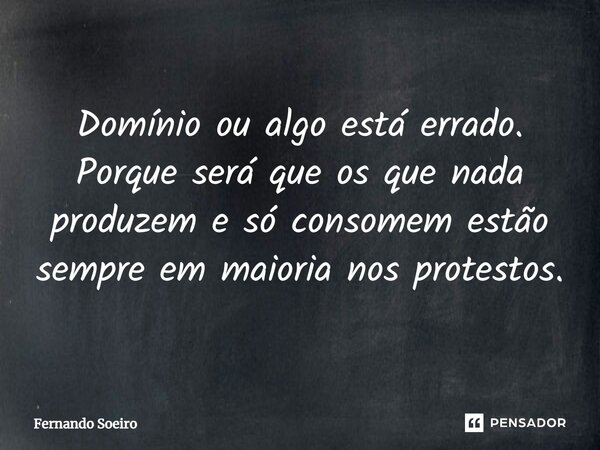 Domínio ou algo está errado. Porque será que os que nada produzem e só consomem estão sempre em maioria nos protestos.

Fernando Soeiro

PENSADOR